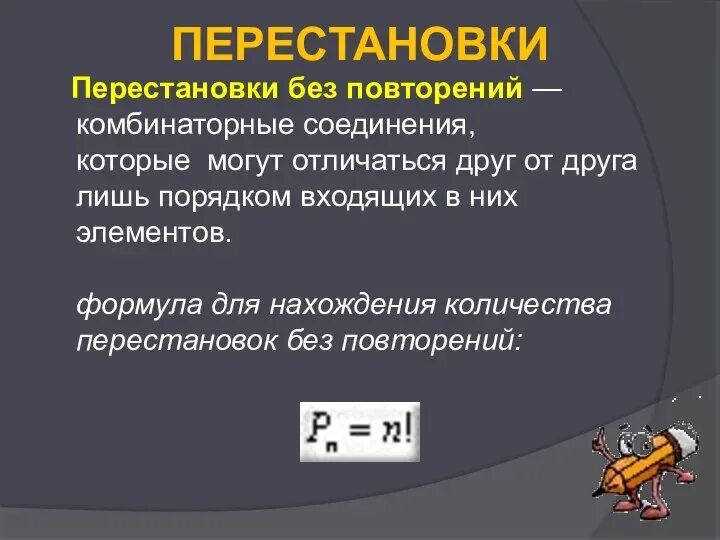 ПЕРЕСТАНОВКИ

Перестановки без повторений — комбинаторные соединения, которые могут отличаться друг от друга лишь порядком входящих в них элементов.

формула для нахождения количества перестановок без повторений:

$P_n = n!$